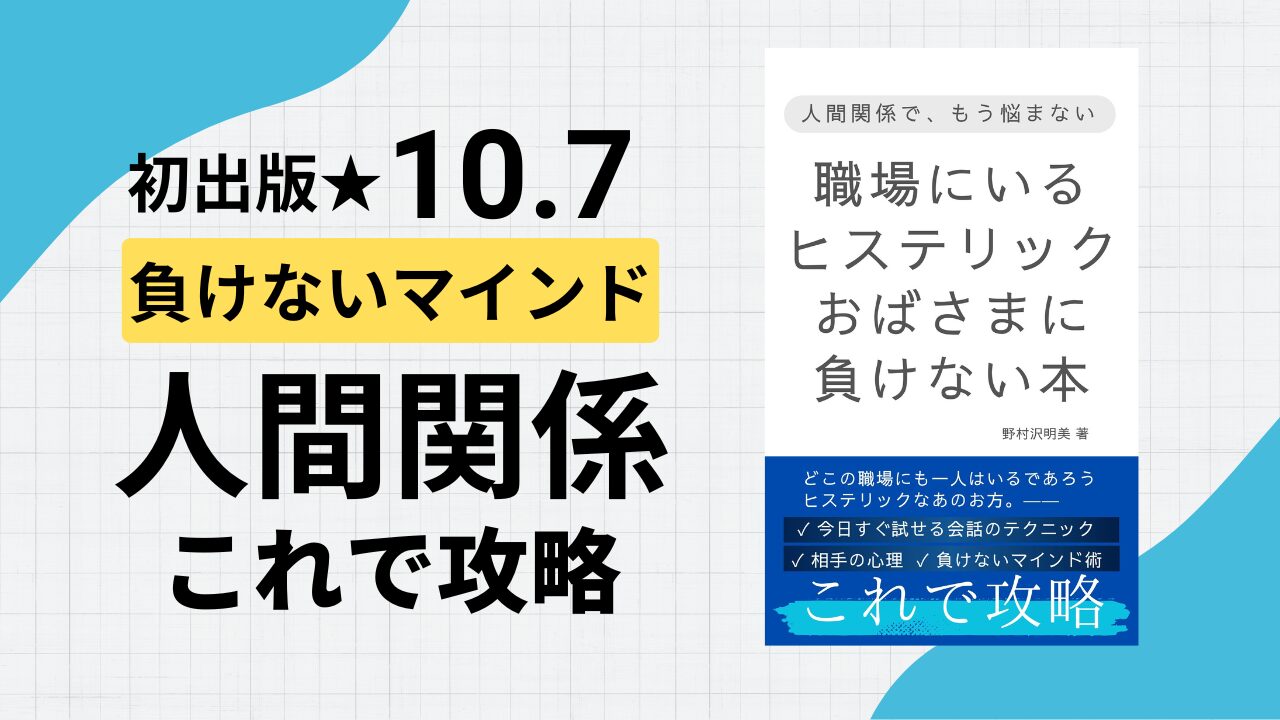 初出版★10.7
負けないマインド
人間関係
これで攻略

人間関係で、もう悩まない
職場にいる
ヒステリック
おばさまに
負けない本
野村沢明美 著

どこの職場にも一人はいるであろう
ヒステリックなあのお方。——
✓ 今日すぐ試せる会話のテクニック
✓ 相手の心理 ✓ 負けないマインド術
これで攻略